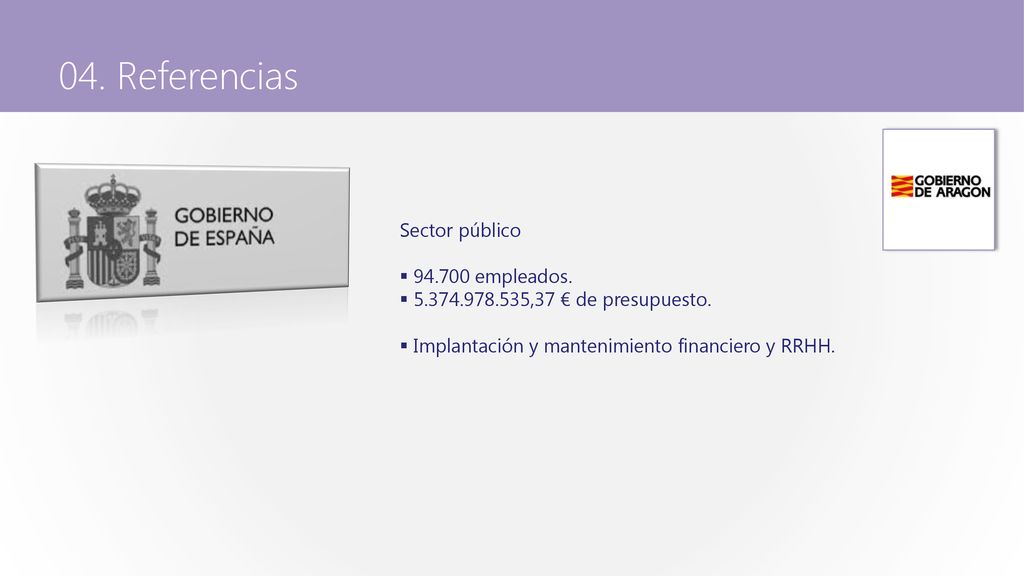 04. Referencias

GOBIERNO DE ESPAÑA

Sector público

▪ 94.700 empleados.
▪ 5.374.978.535,37 € de presupuesto.

▪ Implantación y mantenimiento financiero y RRHH.

GOBIERNO DE ARAGON